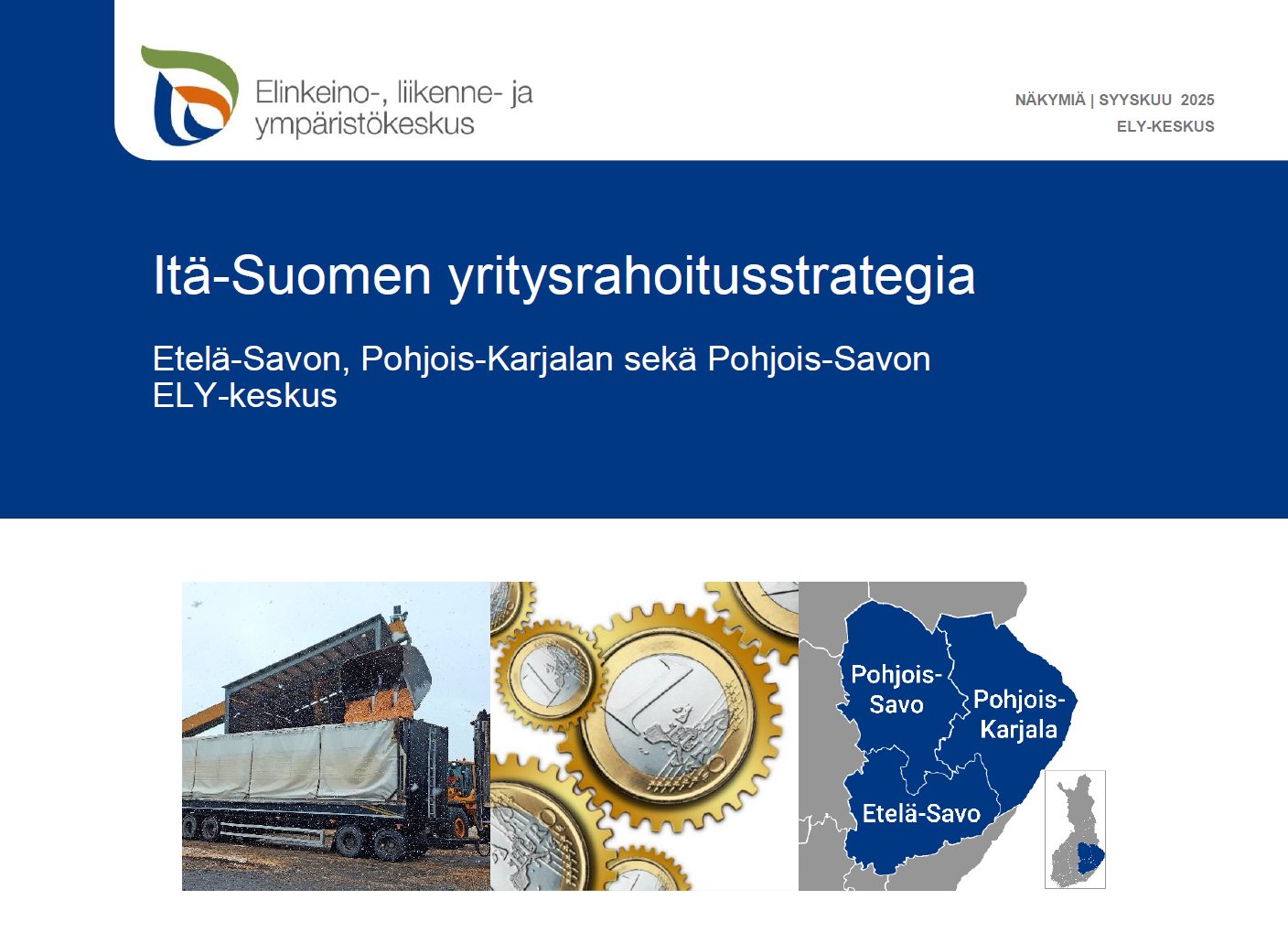 Elinkeino-, liikenne- ja ympäristökeskus

NÄKYMIÄ | SYYSKUU 2025
ELY-KESKUS

Itä-Suomen yritysrahoitusstrategia

Etelä-Savon, Pohjois-Karjalan sekä Pohjois-Savon ELY-keskus

Pohjois-Savo

Pohjois-Karjala

Etelä-Savo